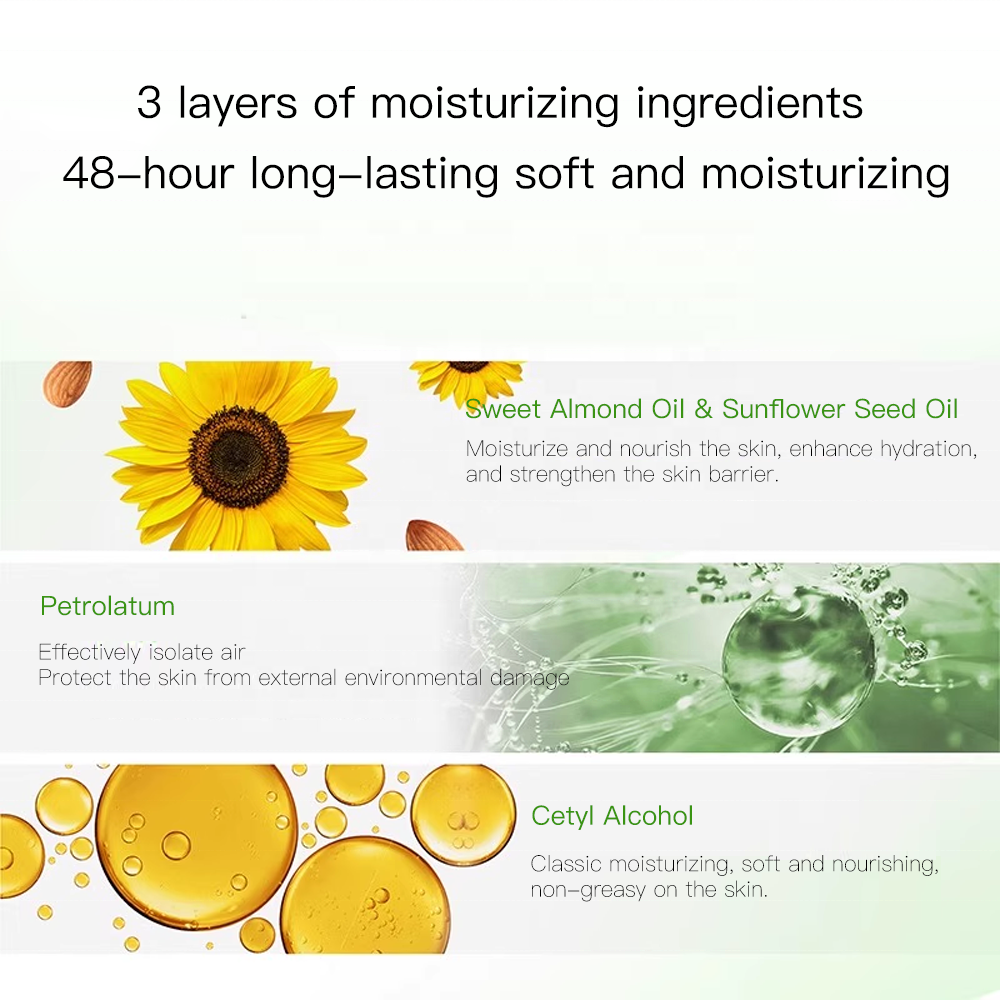 3 layers of moisturizing ingredients
48–hour long–lasting soft and moisturizing

Sweet Almond Oil & Sunflower Seed Oil

Moisturize and nourish the skin, enhance hydration, and strengthen the skin barrier.

Petrolatum

Effectively isolate air
Protect the skin from external environmental damage

Cetyl Alcohol

Classic moisturizing, soft and nourishing, non–greasy on the skin.